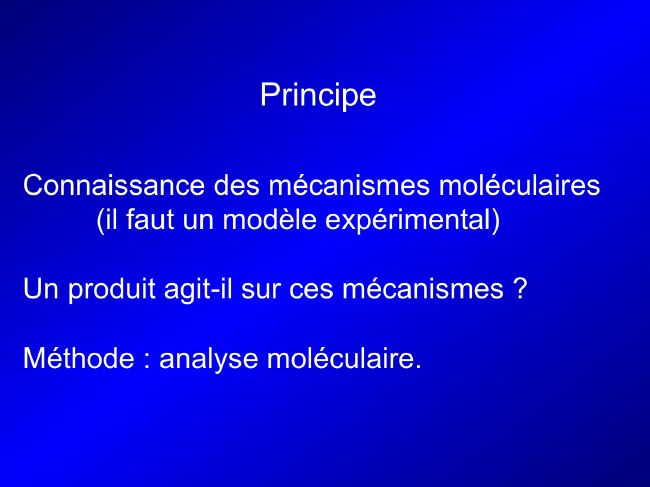 Principe

Connaissance des mécanismes moléculaires
(il faut un modèle expérimental)

Un produit agit-il sur ces mécanismes ?

Méthode : analyse moléculaire.